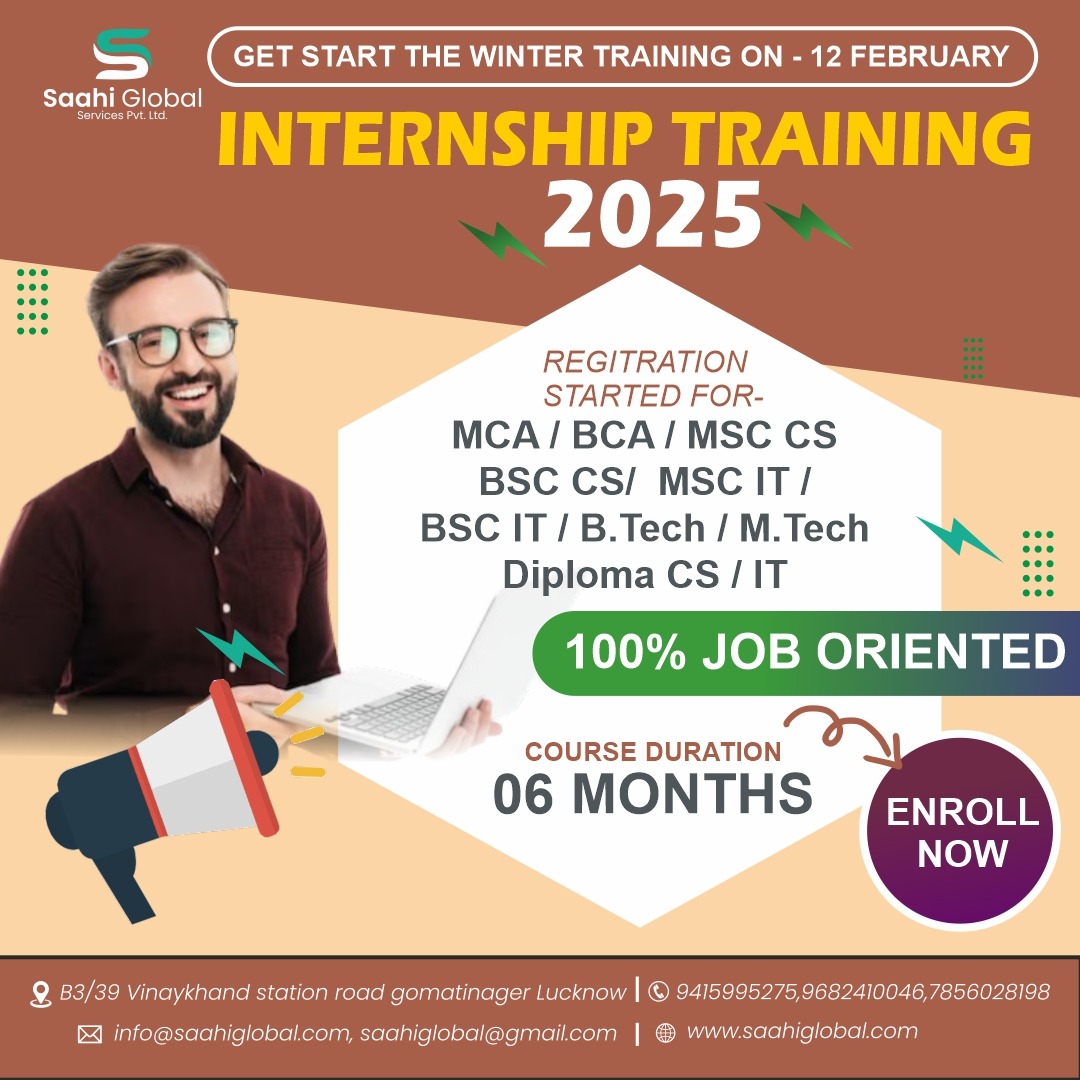 Saahi Global
Services Pvt. Ltd.

GET START THE WINTER TRAINING ON - 12 FEBRUARY

INTERNSHIP TRAINING
2025

REGITRATION
STARTED FOR-
MCA / BCA / MSC CS
BSC CS/ MSC IT /
BSC IT / B.Tech / M.Tech
Diploma CS / IT

100% JOB ORIENTED

COURSE DURATION
06 MONTHS

ENROLL NOW

B3/39 Vinaykhand station road gomatinager Lucknow | 9415995275,9682410046,7856028198

info@saahiglobal.com, saahiglobal@gmail.com | www.saahiglobal.com